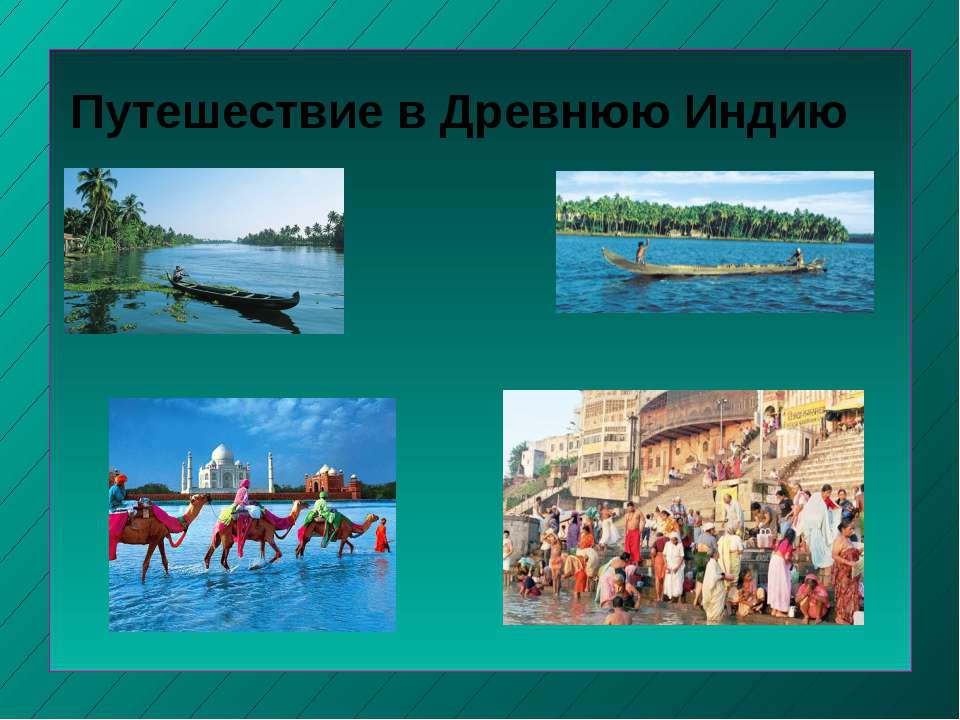 Путешествие в Древнюю Индию